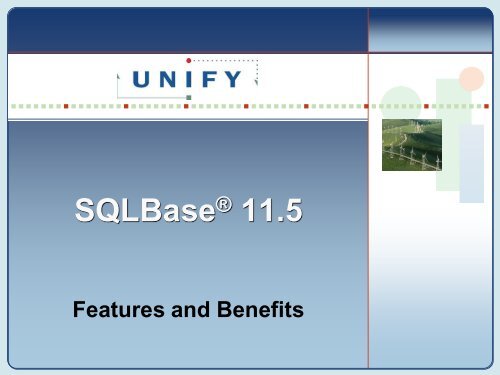 UNIFY

SQLBase® 11.5

Features and Benefits